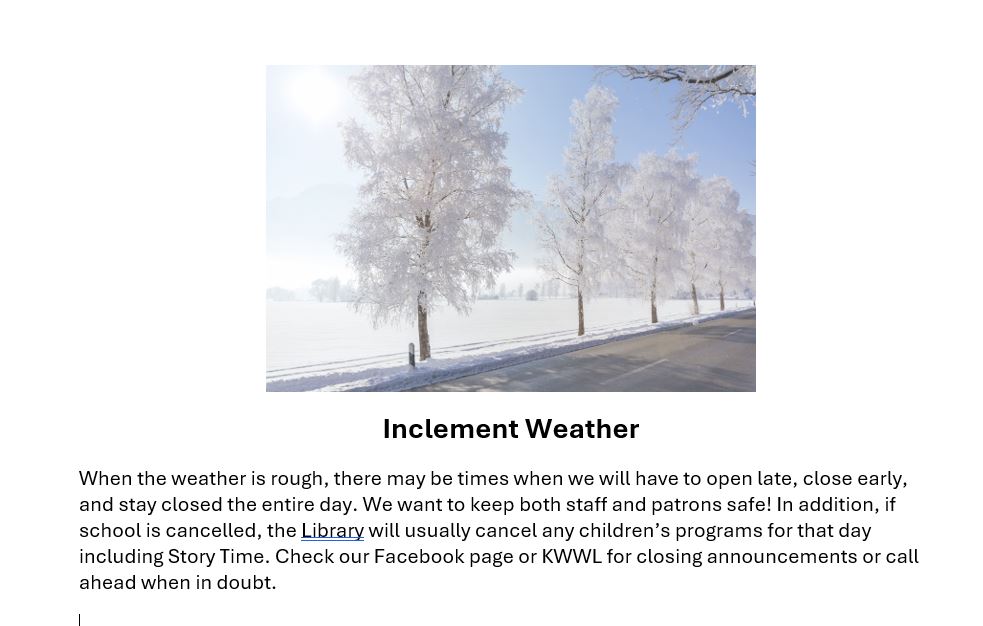 Inclement Weather

When the weather is rough, there may be times when we will have to open late, close early, and stay closed the entire day. We want to keep both staff and patrons safe! In addition, if school is cancelled, the Library will usually cancel any children's programs for that day including Story Time. Check our Facebook page or KWWL for closing announcements or call ahead when in doubt.